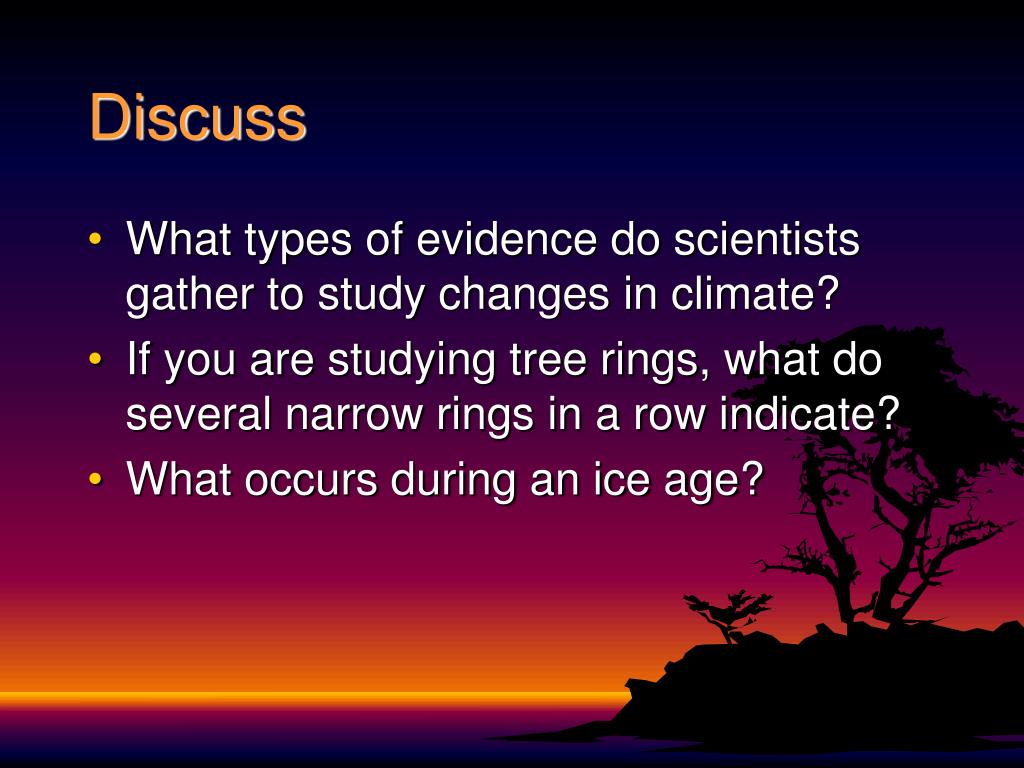 Discuss

• What types of evidence do scientists gather to study changes in climate?
• If you are studying tree rings, what do several narrow rings in a row indicate?
• What occurs during an ice age?